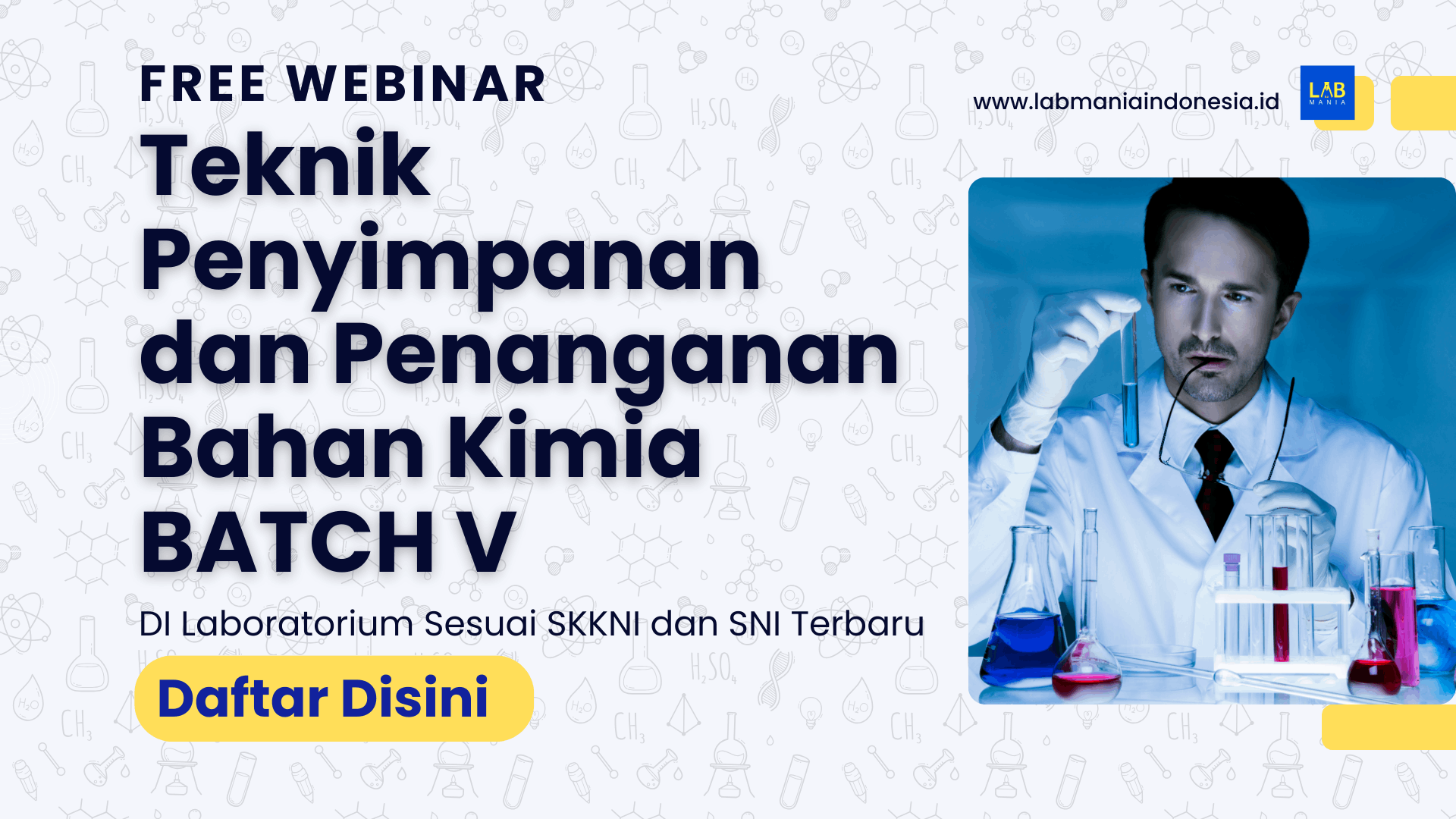 FREE WEBINAR

www.labmaniaindonesia.id

LAB MANIA

Teknik Penyimpanan dan Penanganan Bahan Kimia BATCH V

DI Laboratorium Sesuai SKKNI dan SNI Terbaru

Daftar Disini